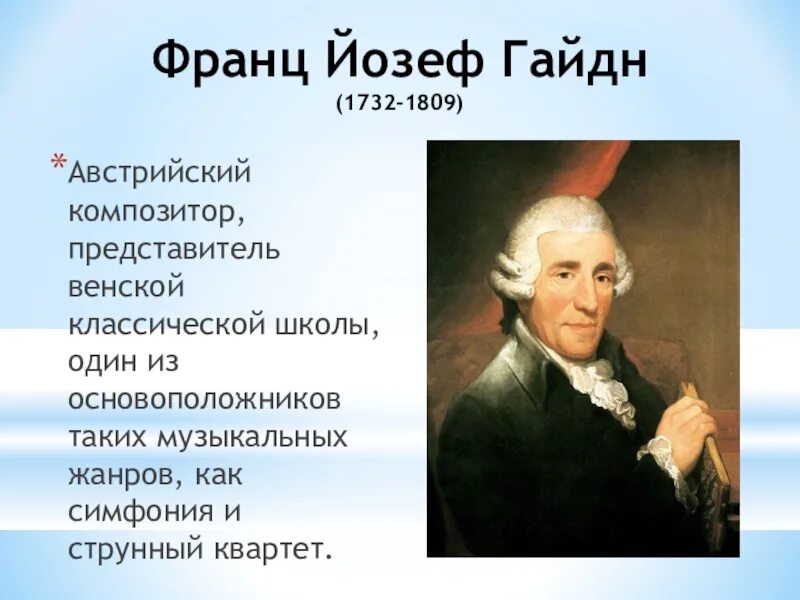 Франц Йозеф Гайдн
(1732-1809)

*Австрийский композитор, представитель венской классической школы, один из основоположников таких музыкальных жанров, как симфония и струнный квартет.